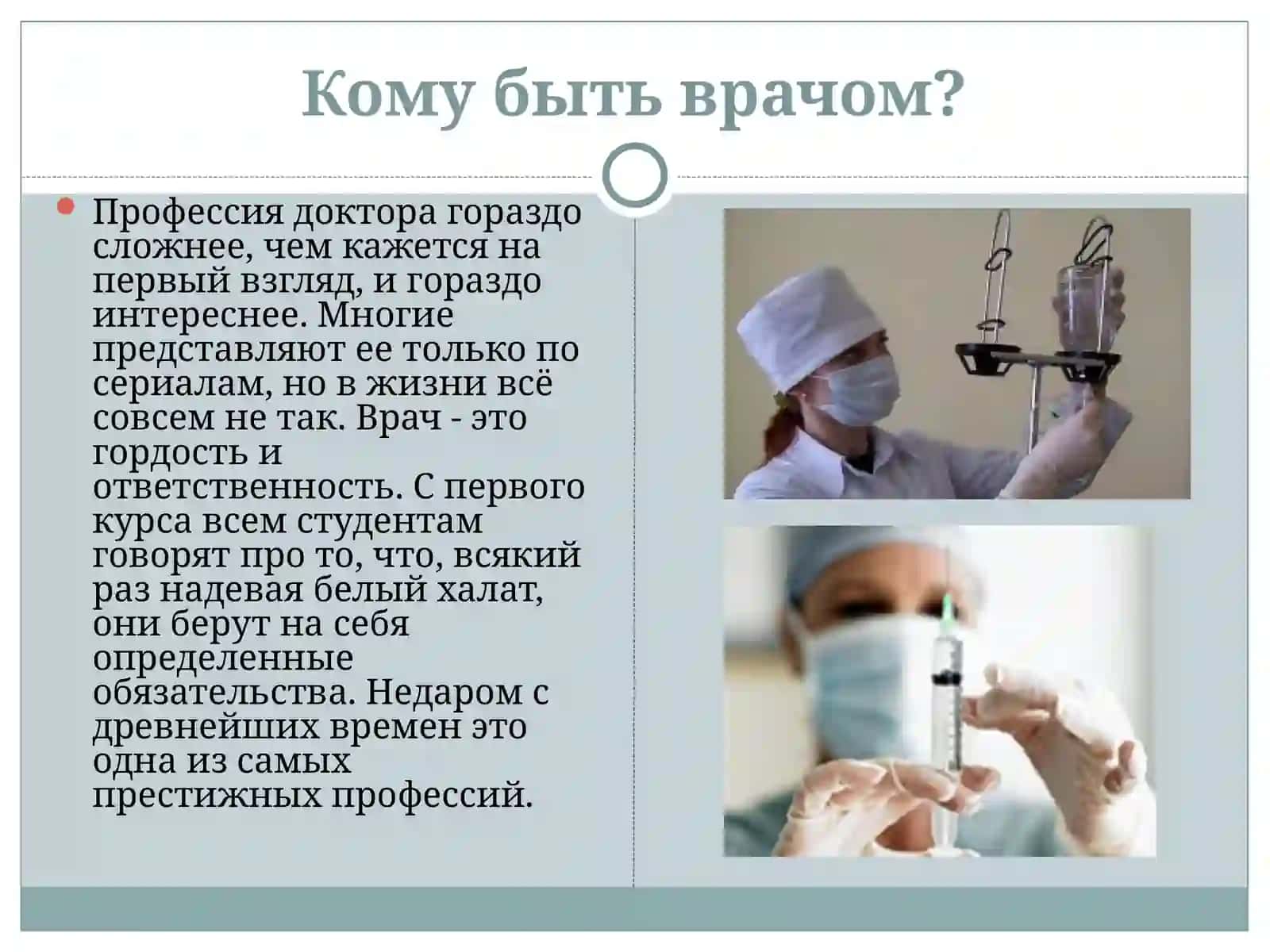 Кому быть врачом?

Профессия доктора гораздо сложнее, чем кажется на первый взгляд, и гораздо интереснее. Многие представляют ее только по сериалам, но в жизни всё совсем не так. Врач - это гордость и ответственность. С первого курса всем студентам говорят про то, что, всякий раз надевая белый халат, они берут на себя определенные обязательства. Недаром с древнейших времен это одна из самых престижных профессий.